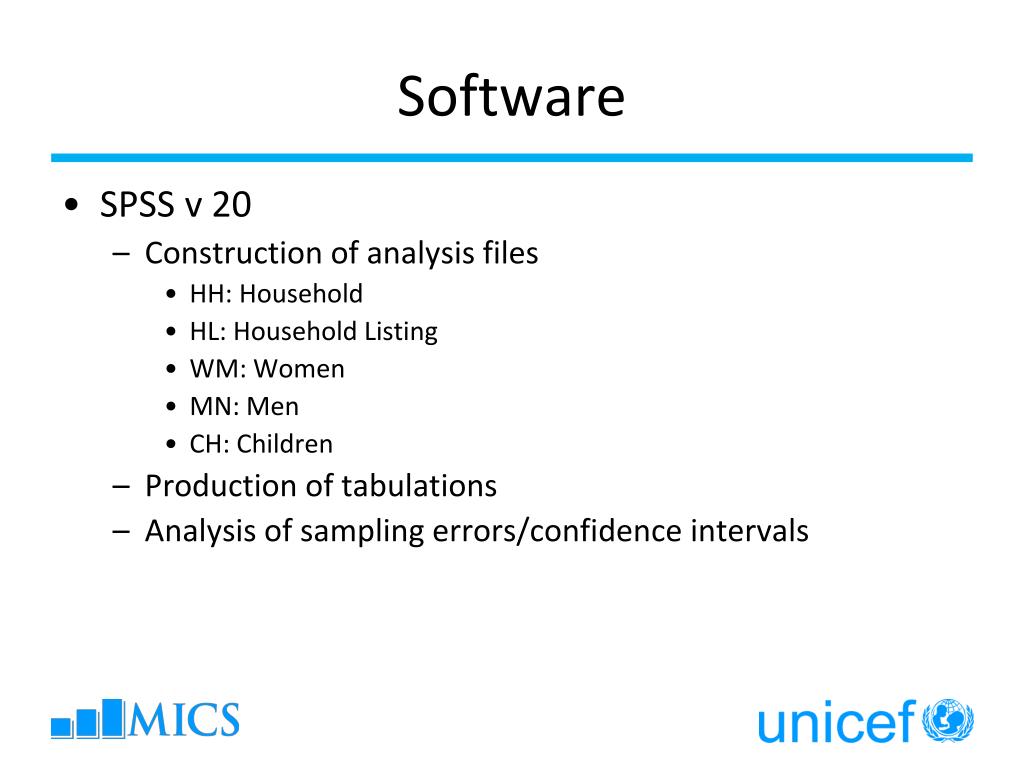 Software

• SPSS v 20
  – Construction of analysis files
    • HH: Household
    • HL: Household Listing
    • WM: Women
    • MN: Men
    • CH: Children
  – Production of tabulations
  – Analysis of sampling errors/confidence intervals

MICS

unicef